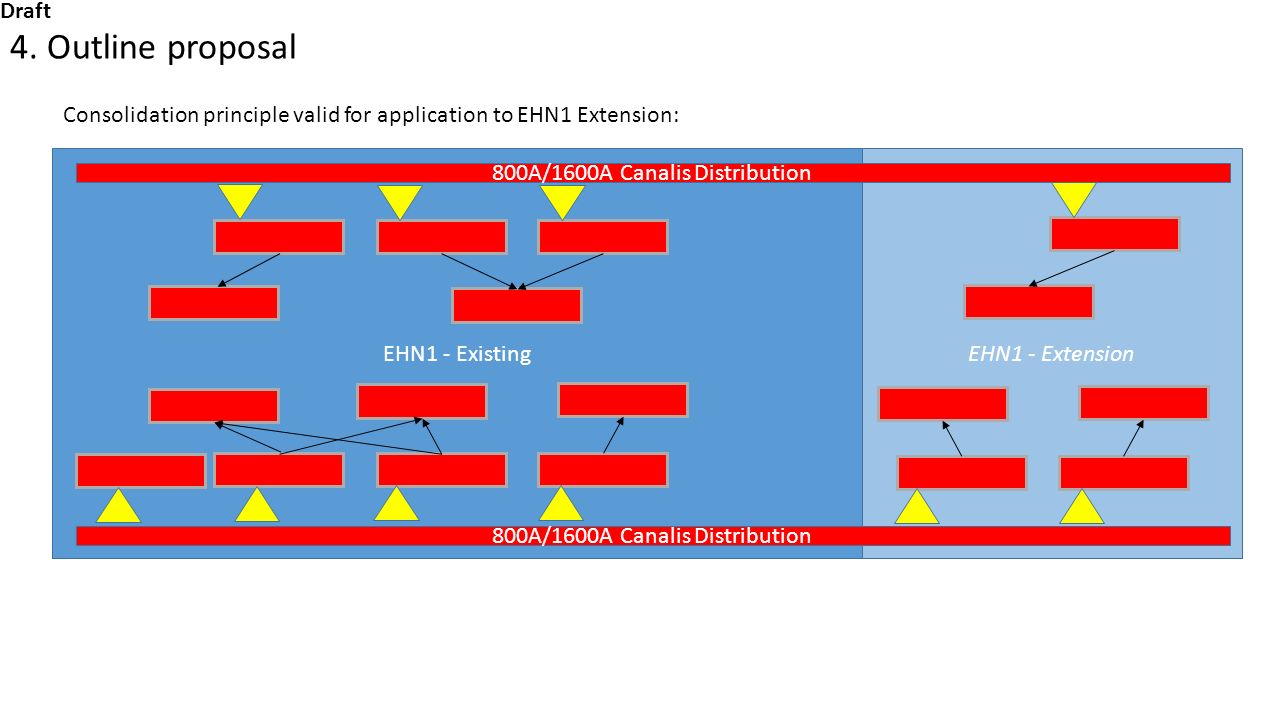 Draft

4. Outline proposal

Consolidation principle valid for application to EHN1 Extension:

800A/1600A Canalis Distribution

EHN1 - Existing

EHN1 - Extension

800A/1600A Canalis Distribution